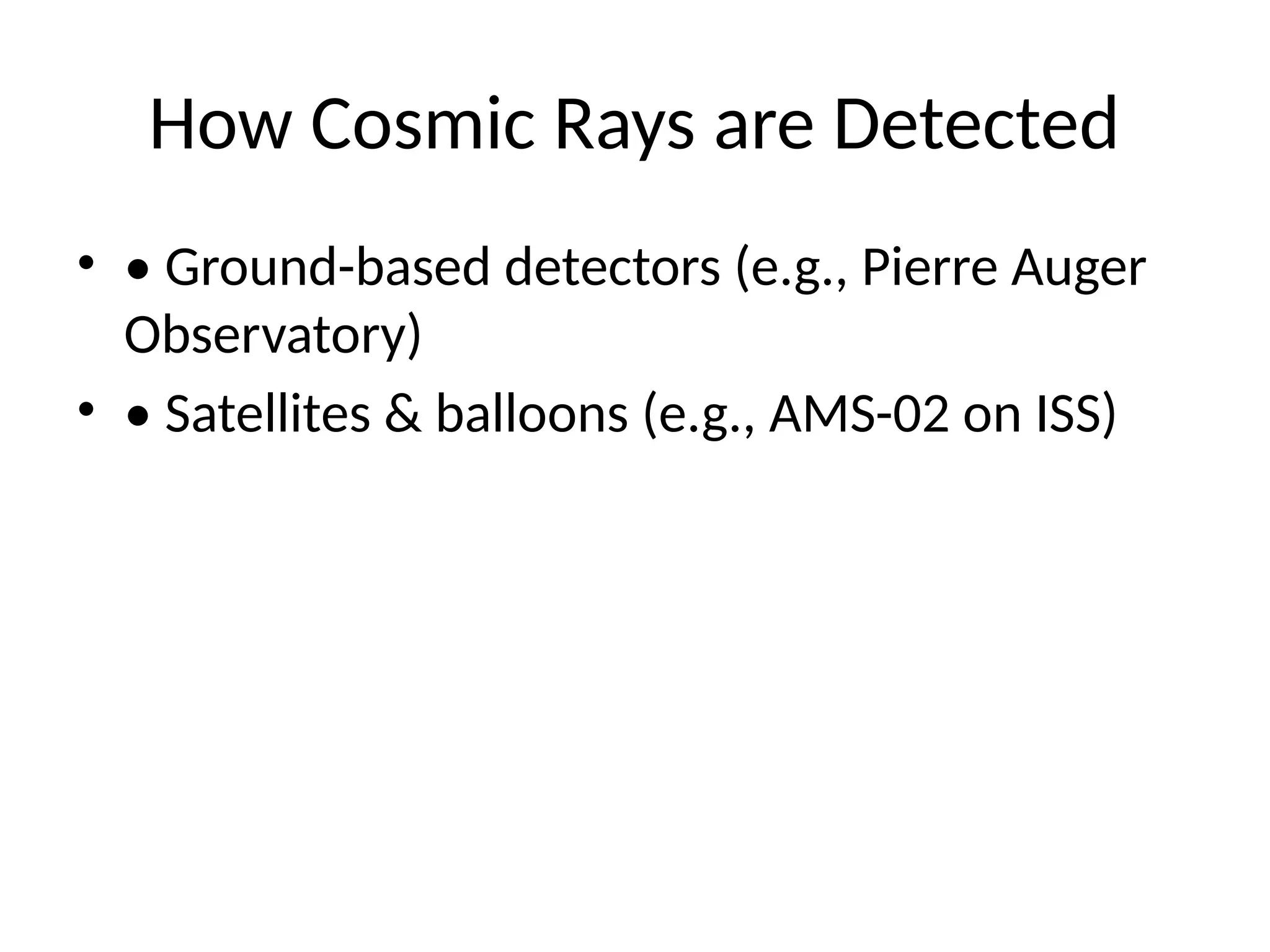 How Cosmic Rays are Detected

• • Ground-based detectors (e.g., Pierre Auger Observatory)
• • Satellites & balloons (e.g., AMS-02 on ISS)